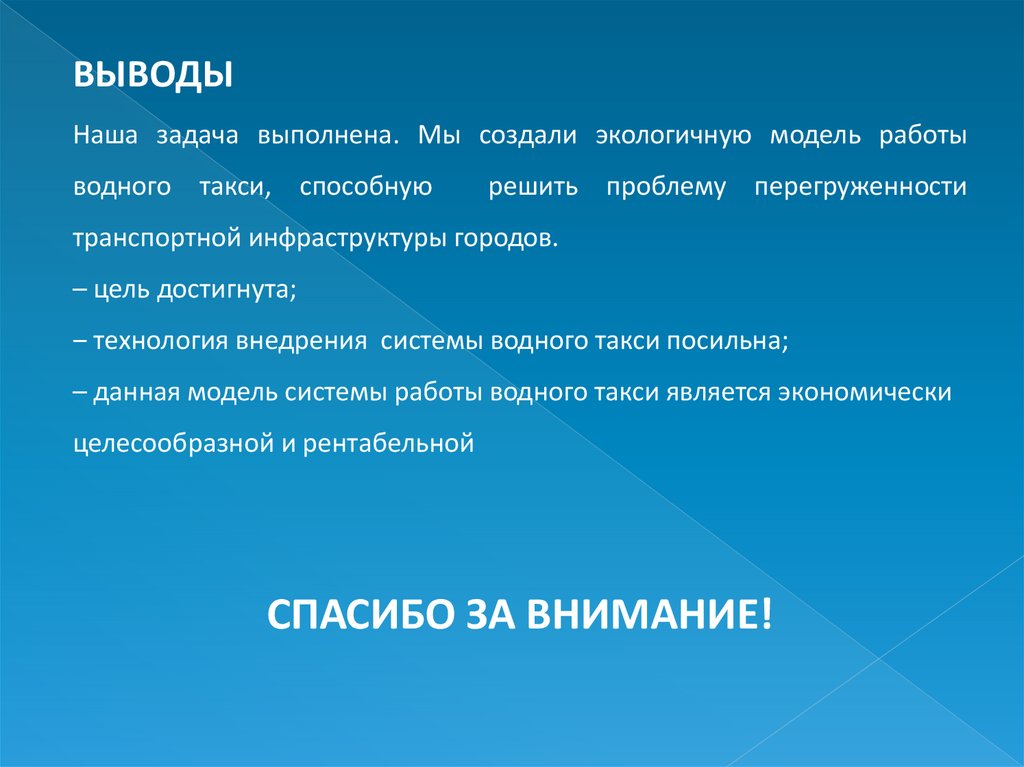 ВЫВОДЫ

Наша задача выполнена. Мы создали экологичную модель работы водного такси, способную решить проблему перегруженности транспортной инфраструктуры городов.

– цель достигнута;

– технология внедрения системы водного такси посильна;

– данная модель системы работы водного такси является экономически целесообразной и рентабельной

СПАСИБО ЗА ВНИМАНИЕ!